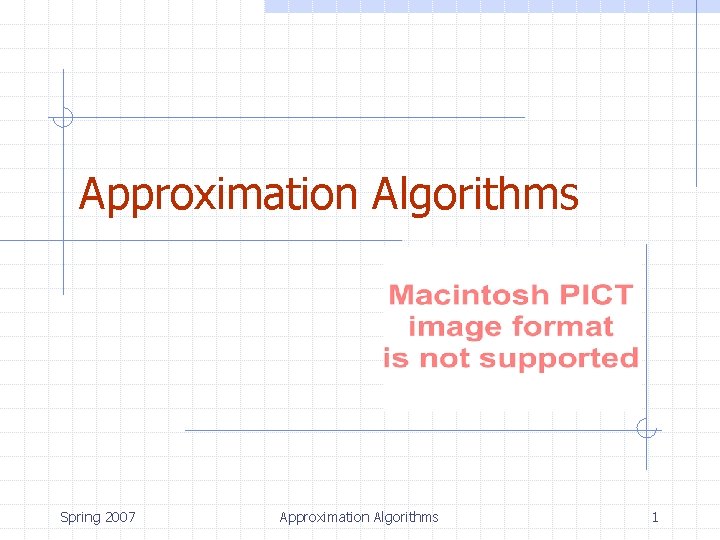 Approximation Algorithms

Macintosh PICT
image format
is not supported

Spring 2007

Approximation Algorithms

1